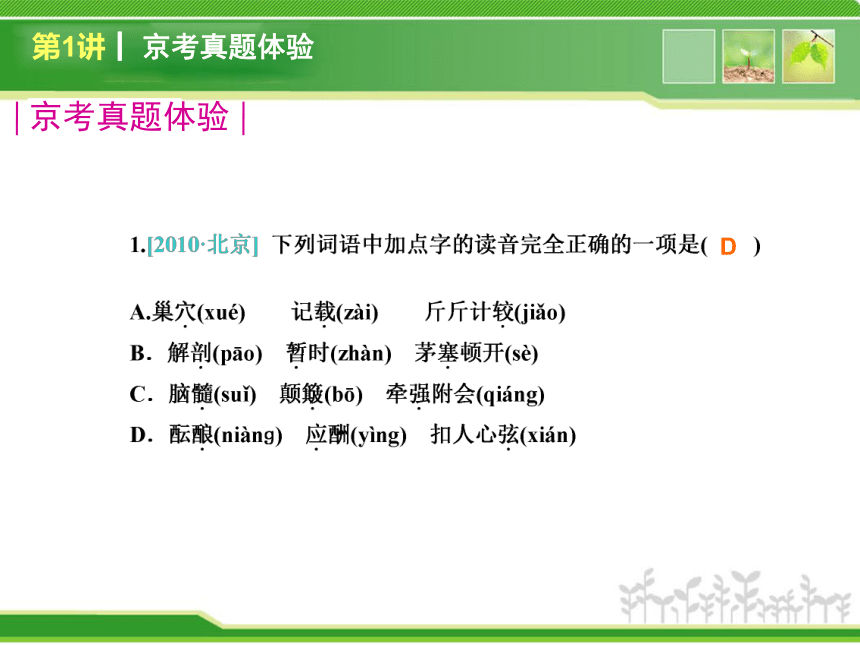 第1讲 | 京考真题体验

| 京考真题体验 |

1.[2010·北京] 下列词语中加点字的读音完全正确的一项是( D )

A.巢穴(xué)　记载(zài)　斤斤计较(jiǎo)
B．解剖(pāo)　暂时(zhàn)　茅塞顿开(sè)
C．脑髓(suǐ)　颠簸(bō)　牵强附会(qiáng)
D．酝酿(niàng)　应酬(yìng)　扣人心弦(xián)